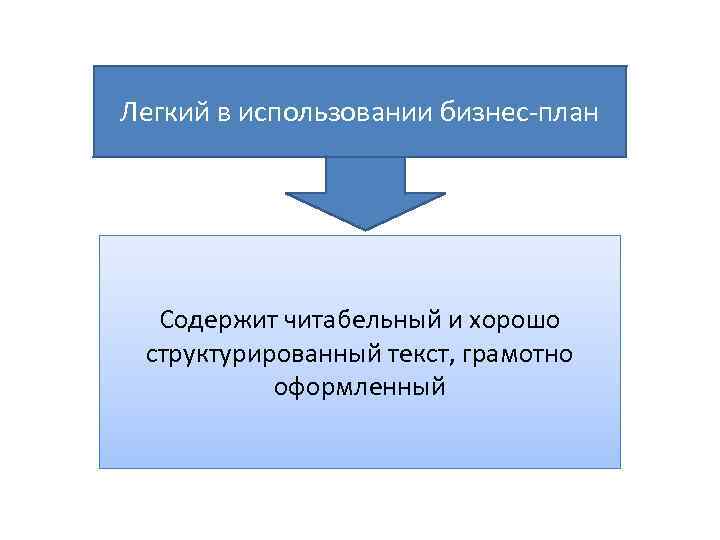 Легкий в использовании бизнес-план

Содержит читабельный и хорошо структурированный текст, грамотно оформленный